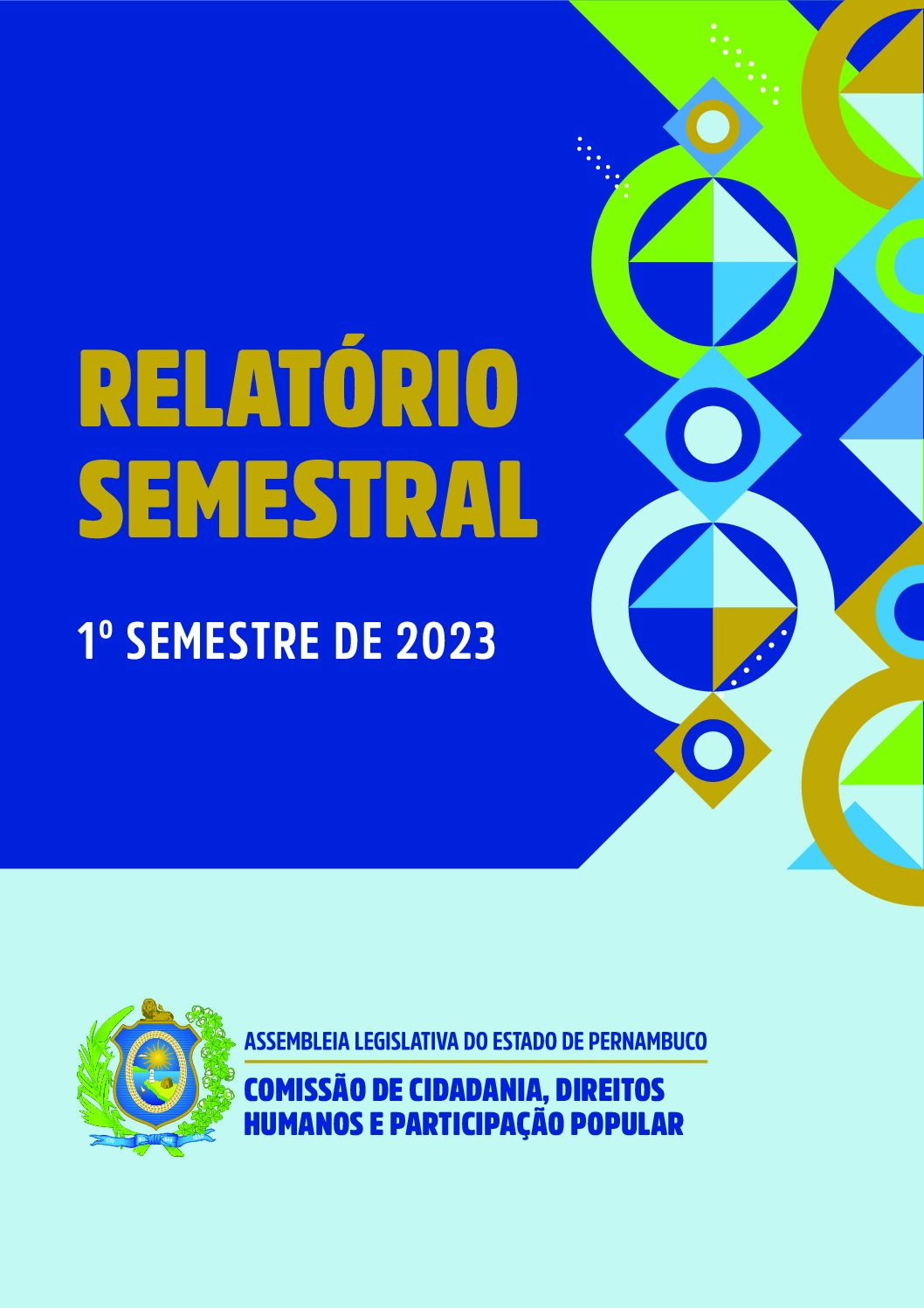 RELATÓRIO SEMESTRAL

1º SEMESTRE DE 2023

ASSEMBLEIA LEGISLATIVA DO ESTADO DE PERNAMBUCO

COMISSÃO DE CIDADANIA, DIREITOS HUMANOS E PARTICIPAÇÃO POPULAR